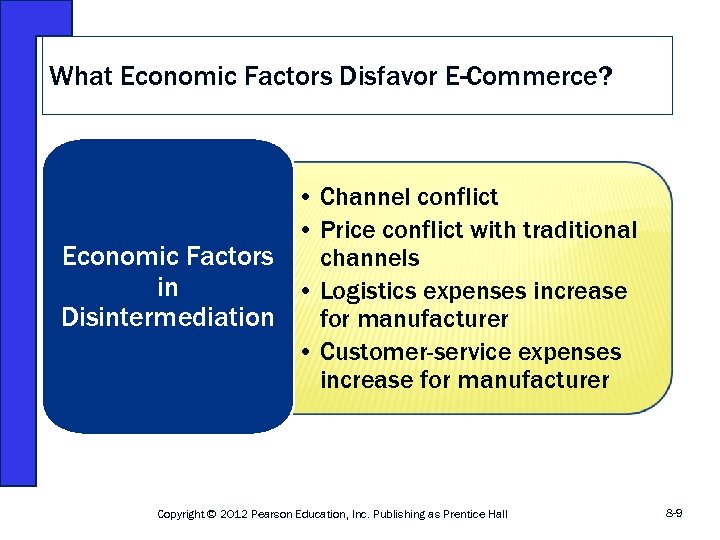 What Economic Factors Disfavor E-Commerce?

Economic Factors in Disintermediation

• Channel conflict
• Price conflict with traditional channels
• Logistics expenses increase for manufacturer
• Customer-service expenses increase for manufacturer

Copyright © 2012 Pearson Education, Inc. Publishing as Prentice Hall

8-9